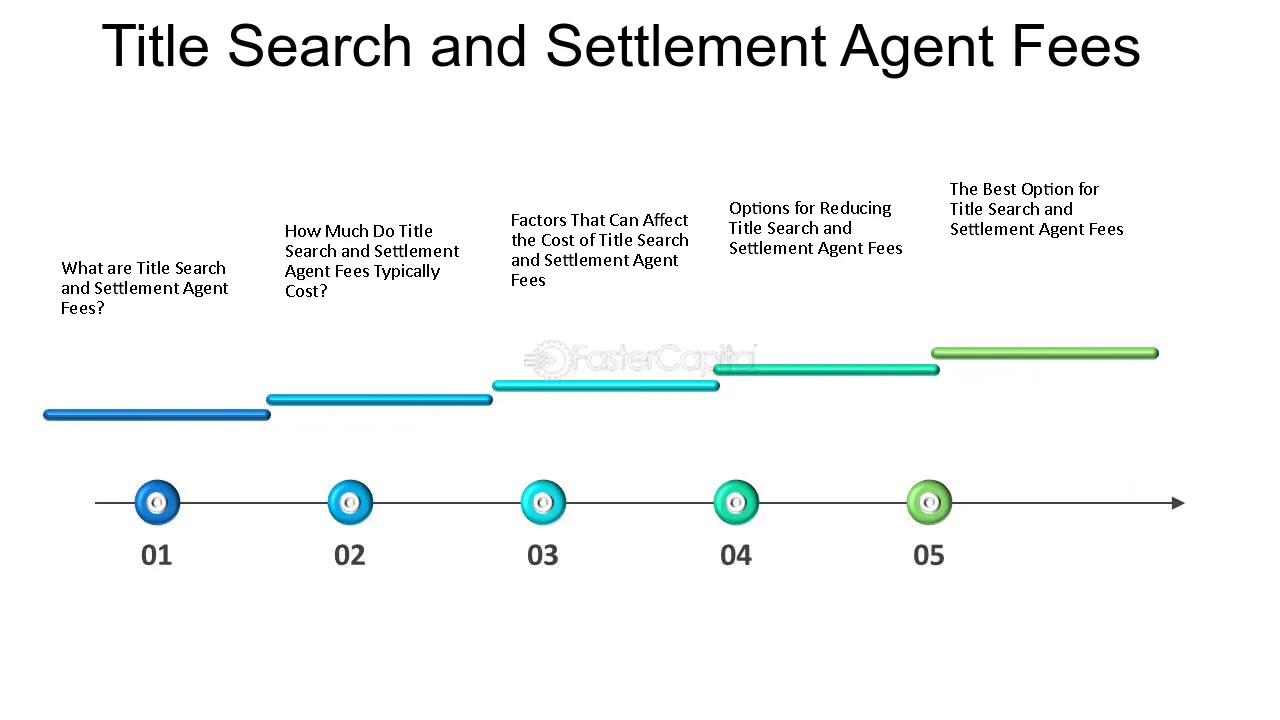 Title Search and Settlement Agent Fees

What are Title Search and Settlement Agent Fees?

How Much Do Title Search and Settlement Agent Fees Typically Cost?

Factors That Can Affect the Cost of Title Search and Settlement Agent Fees

Options for Reducing Title Search and Settlement Agent Fees

The Best Option for Title Search and Settlement Agent Fees

01

02

03

04

05

FasterCapital